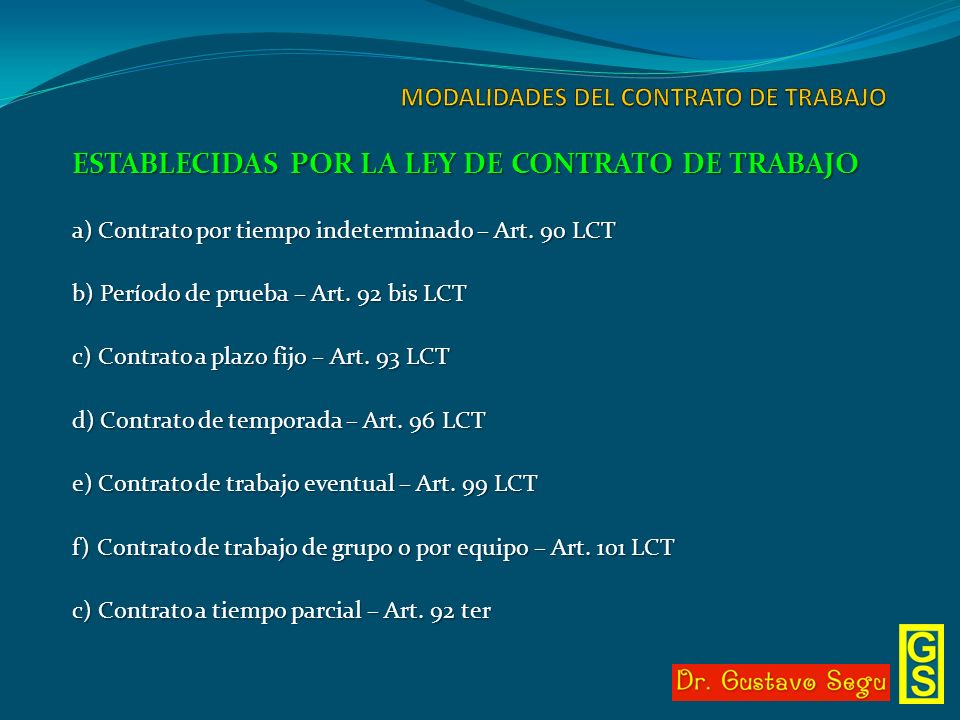 MODALIDADES DEL CONTRATO DE TRABAJO

ESTABLECIDAS POR LA LEY DE CONTRATO DE TRABAJO

a) Contrato por tiempo indeterminado – Art. 90 LCT

b) Período de prueba – Art. 92 bis LCT

c) Contrato a plazo fijo – Art. 93 LCT

d) Contrato de temporada – Art. 96 LCT

e) Contrato de trabajo eventual – Art. 99 LCT

f) Contrato de trabajo de grupo o por equipo – Art. 101 LCT

c) Contrato a tiempo parcial – Art. 92 ter

Dr. Gustavo Segu

GS